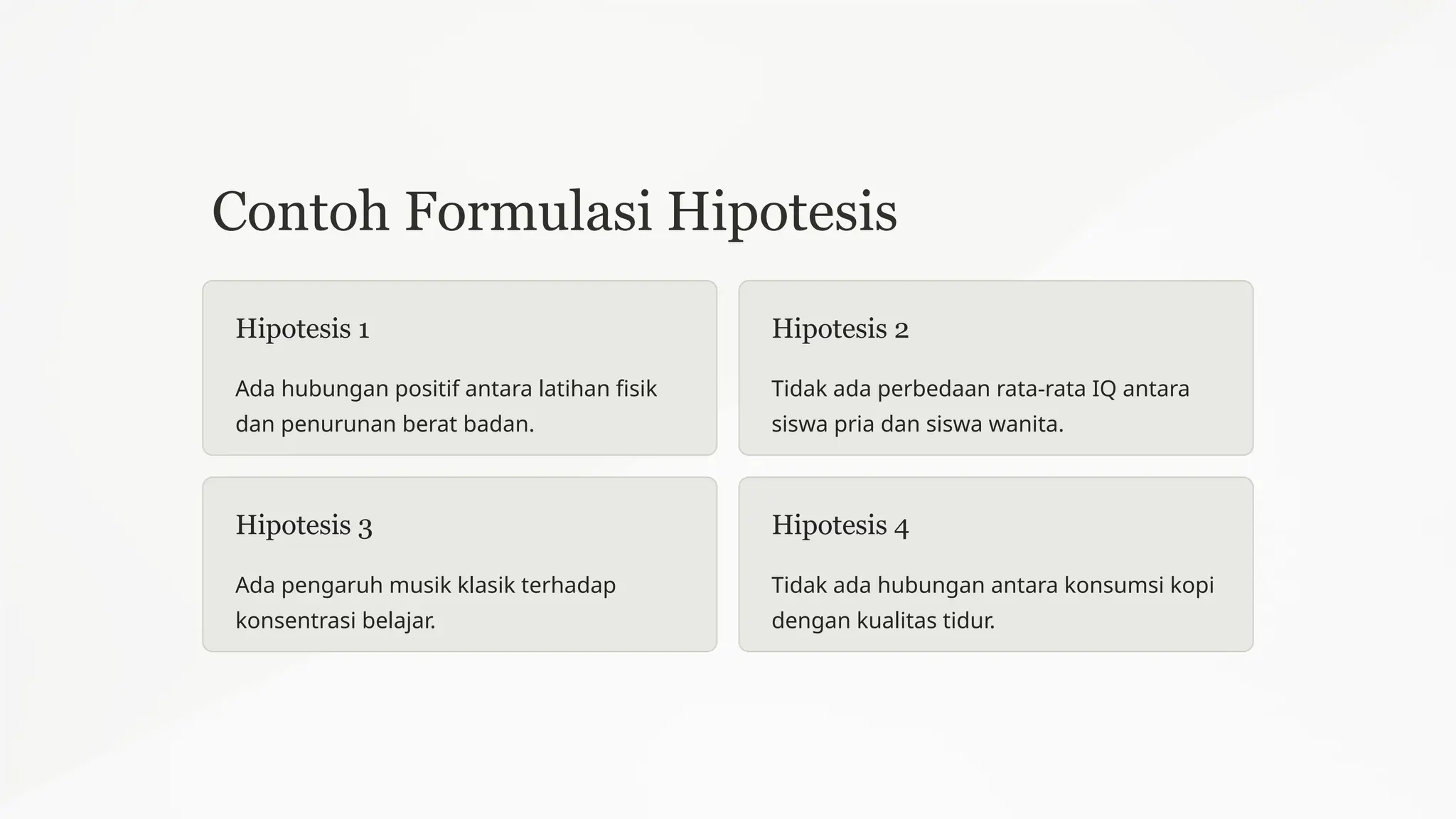 Contoh Formulasi Hipotesis

Hipotesis 1

Ada hubungan positif antara latihan fisik dan penurunan berat badan.

Hipotesis 2

Tidak ada perbedaan rata-rata IQ antara siswa pria dan siswa wanita.

Hipotesis 3

Ada pengaruh musik klasik terhadap konsentrasi belajar.

Hipotesis 4

Tidak ada hubungan antara konsumsi kopi dengan kualitas tidur.